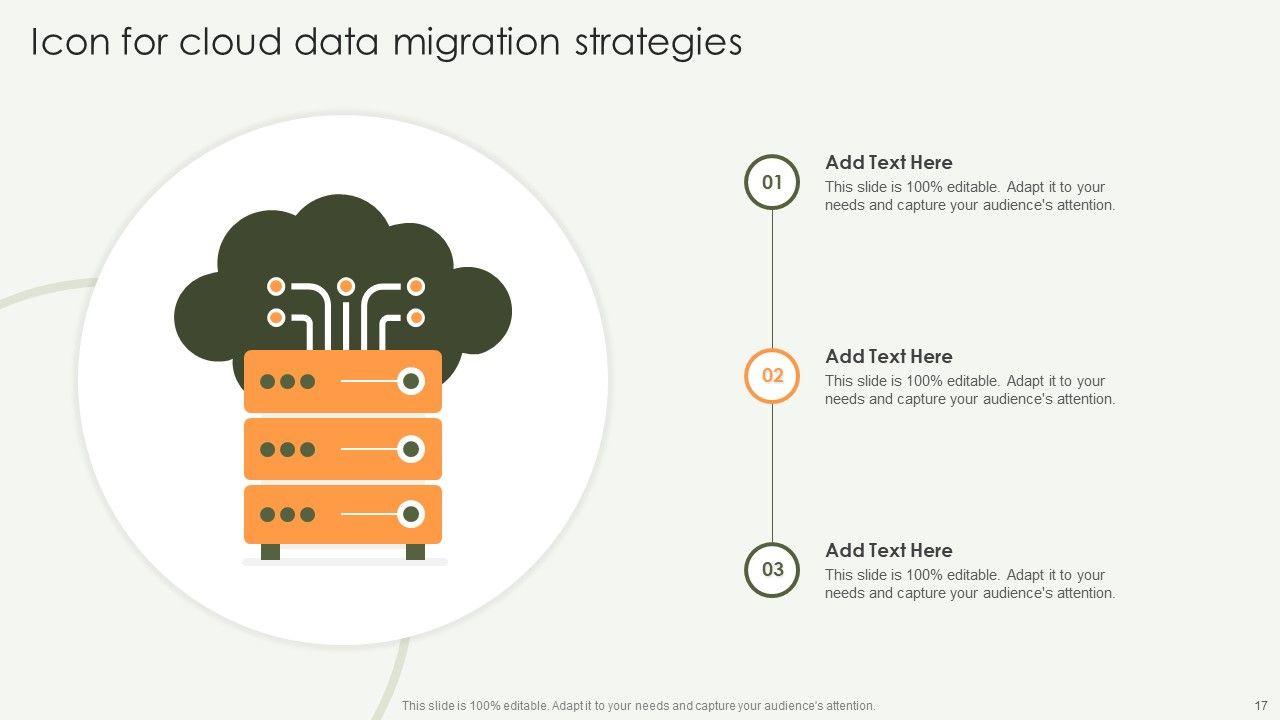 Icon for cloud data migration strategies

01

Add Text Here

This slide is 100% editable. Adapt it to your needs and capture your audience's attention.

02

Add Text Here

This slide is 100% editable. Adapt it to your needs and capture your audience's attention.

03

Add Text Here

This slide is 100% editable. Adapt it to your needs and capture your audience's attention.

This slide is 100% editable. Adapt it to your needs and capture your audience's attention.

17